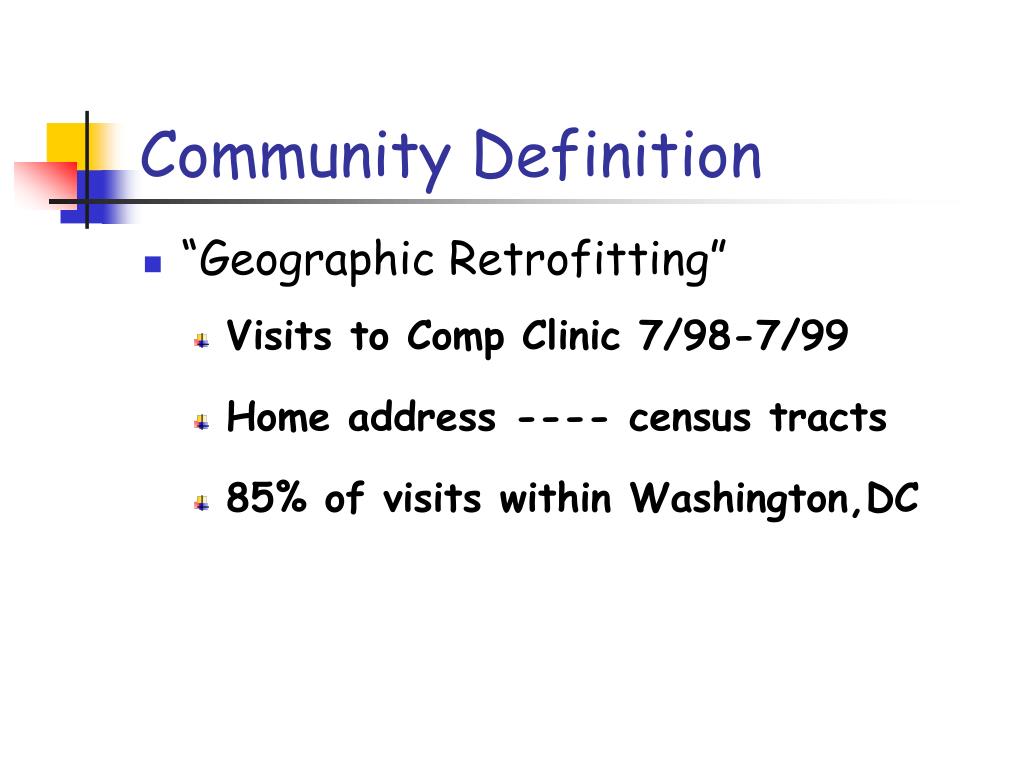 Community Definition

“Geographic Retrofitting”

Visits to Comp Clinic 7/98-7/99

Home address ---- census tracts

85% of visits within Washington,DC